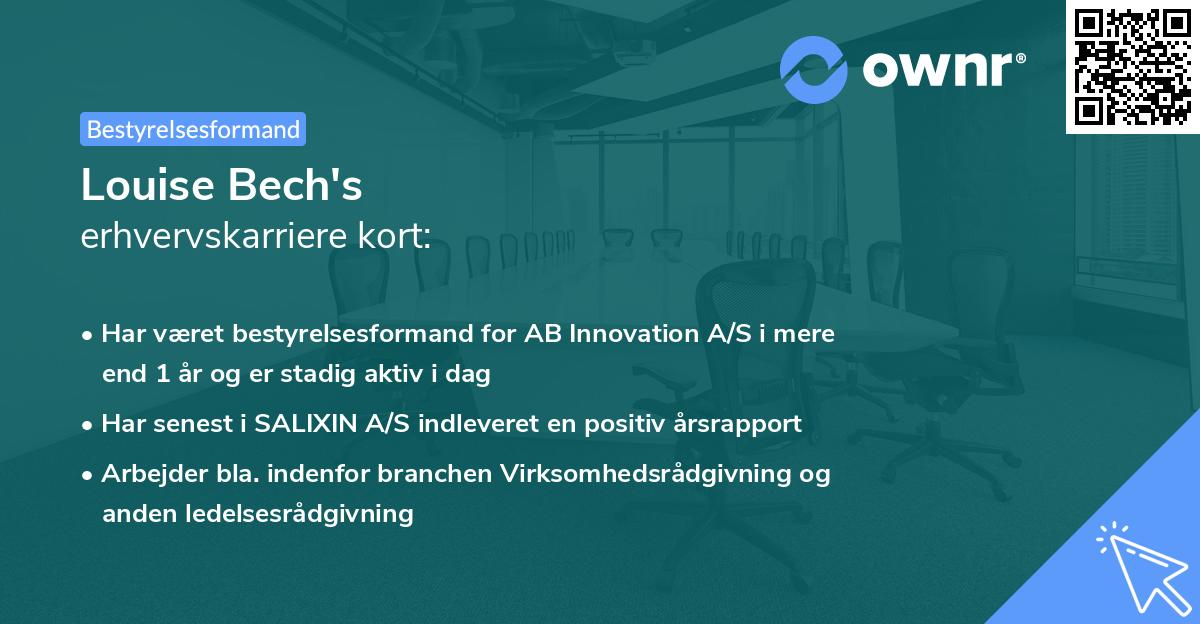 ownr®

Bestyrelsesformand

Louise Bech's
erhvervskarriere kort:

• Har været bestyrelsesformand for AB Innovation A/S i mere end 1 år og er stadig aktiv i dag

• Har senest i SALIXIN A/S indleveret en positiv årsrapport

• Arbejder bla. indenfor branchen Virksomhedsrådgivning og anden ledelsesrådgivning